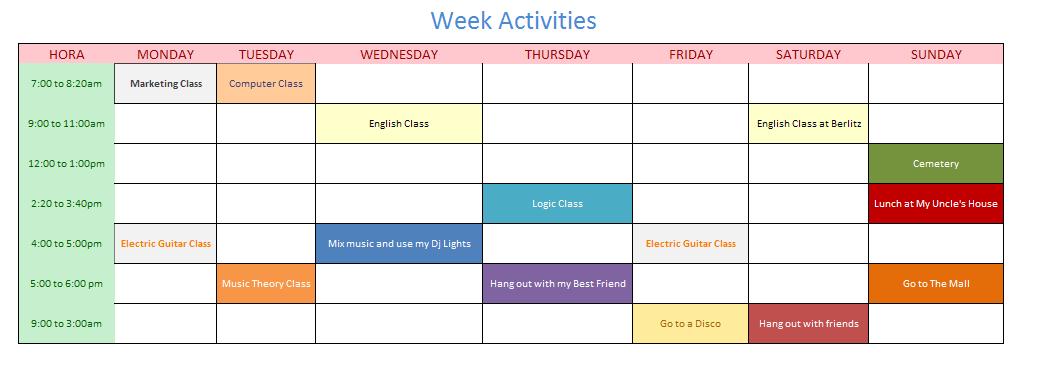 Week Activities

| HORA | MONDAY | TUESDAY | WEDNESDAY | THURSDAY | FRIDAY | SATURDAY | SUNDAY |
|---|---|---|---|---|---|---|---|
| 7:00 to 8:20am | Marketing Class | Computer Class | | | | | |
| 9:00 to 11:00am | | | English Class | | | English Class at Berlitz | |
| 12:00 to 1:00pm | | | | | | | Cemetery |
| 2:20 to 3:40pm | | | | Logic Class | | | Lunch at My Uncle's House |
| 4:00 to 5:00pm | Electric Guitar Class | | Mix music and use my Dj Lights | | Electric Guitar Class | | |
| 5:00 to 6:00 pm | | Music Theory Class | | Hang out with my Best Friend | | | Go to The Mall |
| 9:00 to 3:00am | | | | | Go to a Disco | Hang out with friends | |